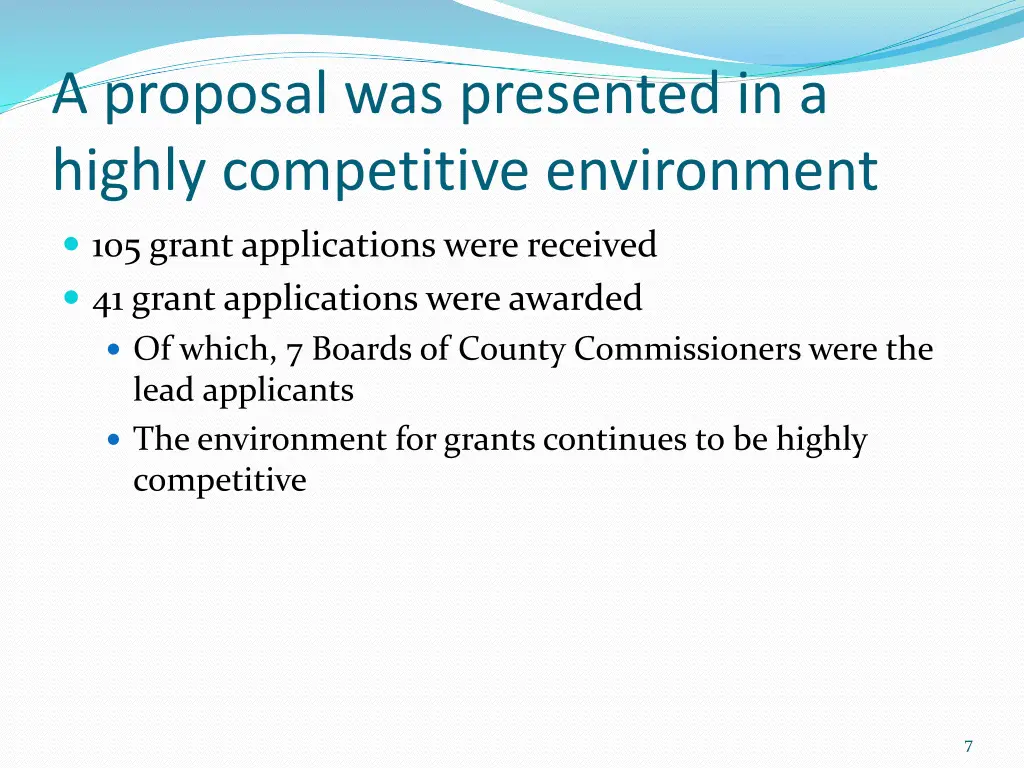 A proposal was presented in a highly competitive environment

- 105 grant applications were received
- 41 grant applications were awarded
  - Of which, 7 Boards of County Commissioners were the lead applicants
  - The environment for grants continues to be highly competitive

7